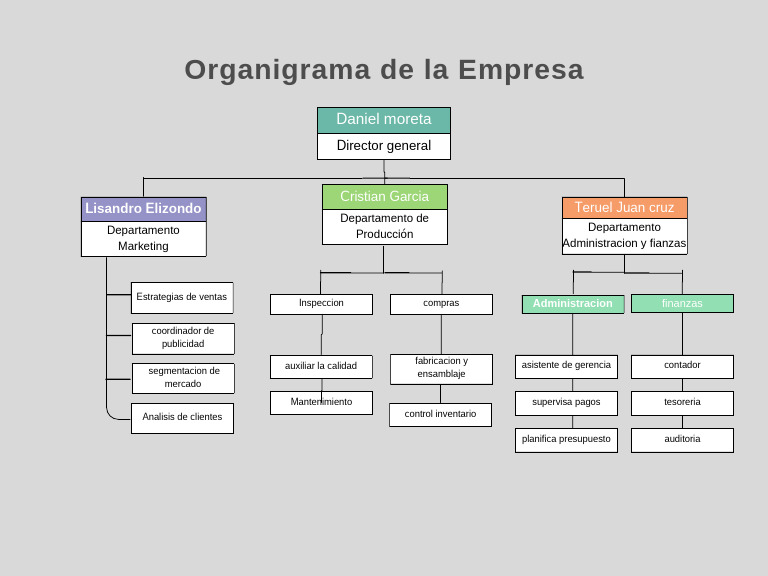 Organigrama de la Empresa

Daniel moreta
Director general

Lisandro Elizondo
Departamento Marketing

Estrategias de ventas

coordinador de publicidad

segmentacion de mercado

Analisis de clientes

Cristian Garcia
Departamento de Producción

Inspeccion

auxiliar la calidad

Mantenimiento

compras

fabricacion y ensamblaje

control inventario

Teruel Juan cruz
Departamento Administracion y fianzas

Administracion

asistente de gerencia

supervisa pagos

planifica presupuesto

finanzas

contador

tesoreria

auditoria